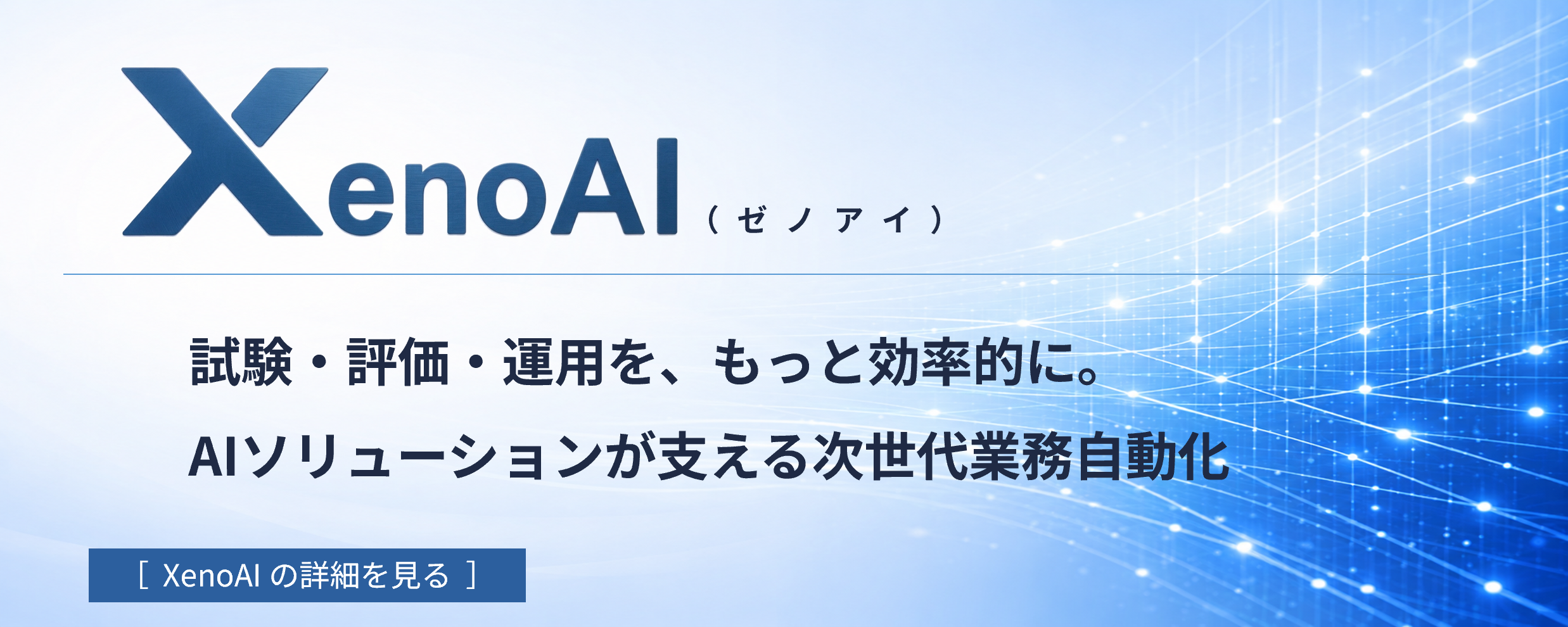 XenoAI（ゼノアイ）

試験・評価・運用を、もっと効率的に。

AIソリューションが支える次世代業務自動化

［ XenoAI の詳細を見る ］